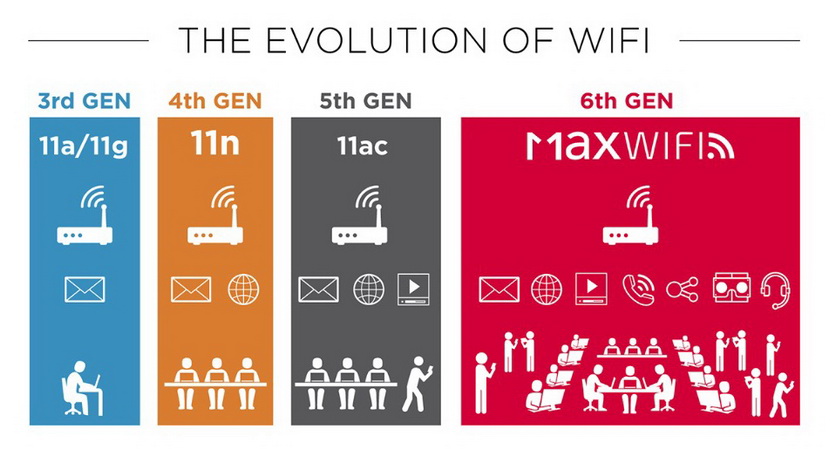 THE EVOLUTION OF WIFI

3rd GEN
11a/11g

4th GEN
11n

5th GEN
11ac

6th GEN
MAXWIFI